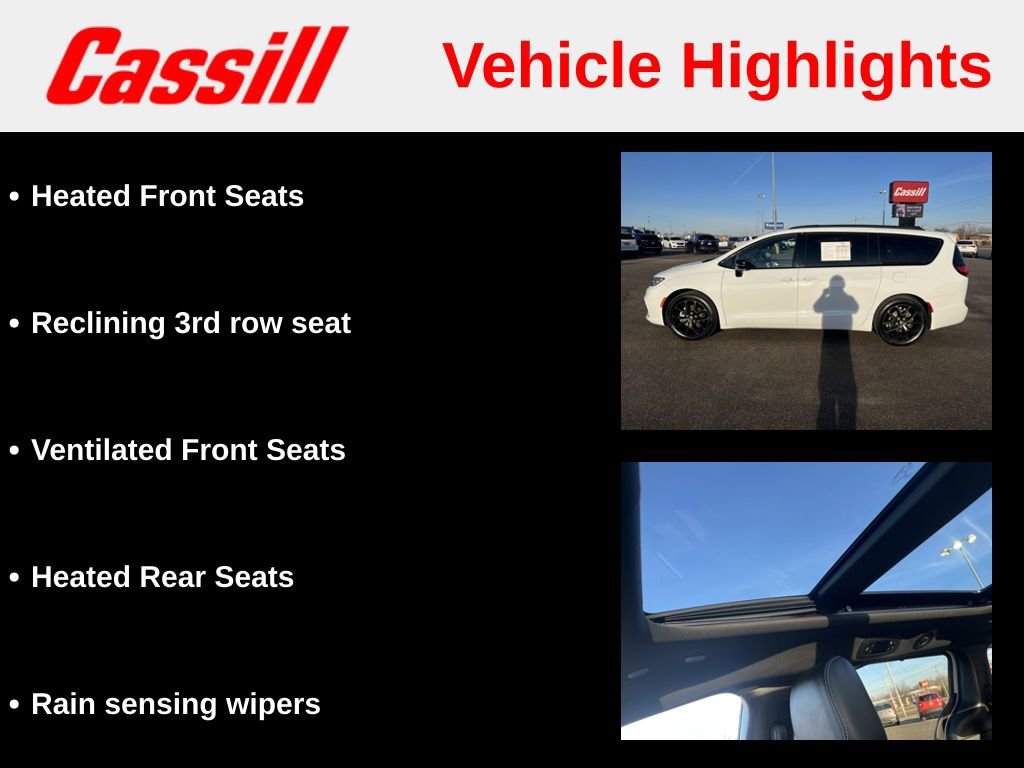 Cassill

Vehicle Highlights

• Heated Front Seats

• Reclining 3rd row seat

• Ventilated Front Seats

• Heated Rear Seats

• Rain sensing wipers

Cassill